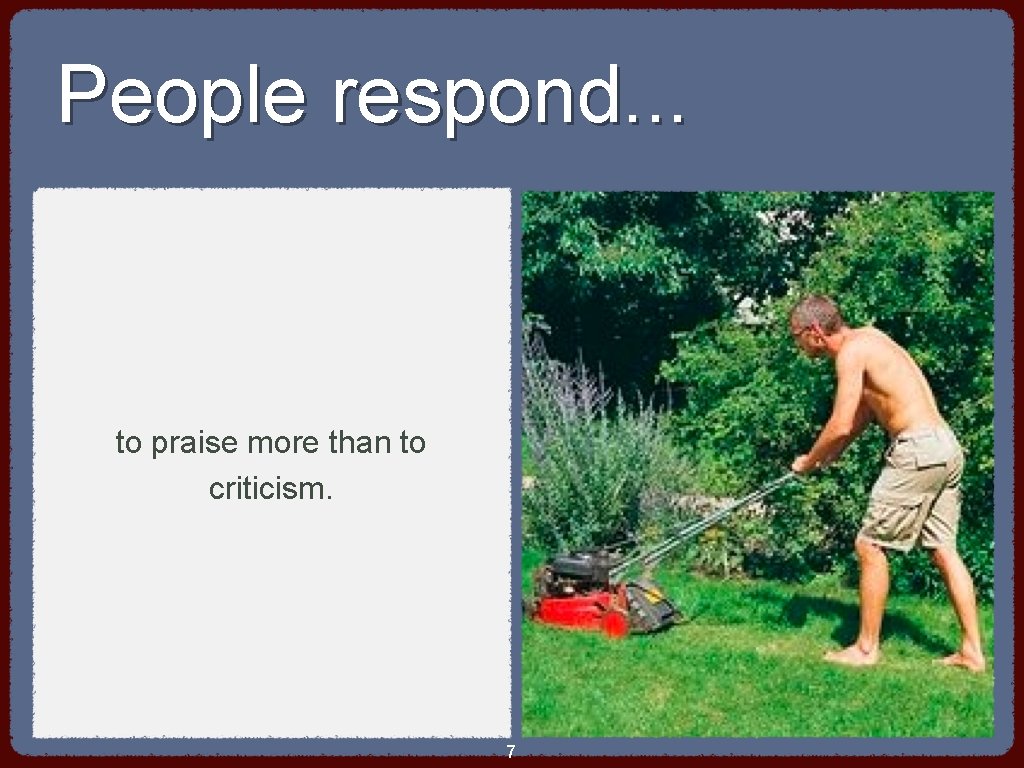 People respond...

to praise more than to criticism.

7